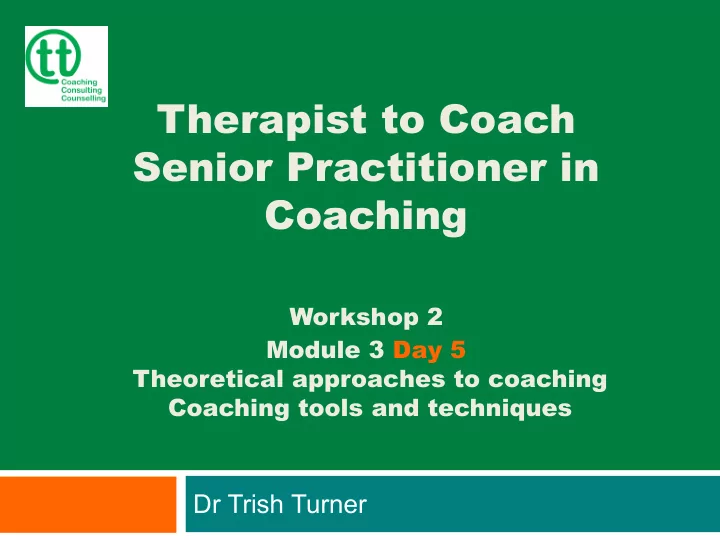 tt
Coaching
Consulting
Counselling

Therapist to Coach
Senior Practitioner in Coaching

Workshop 2
Module 3 Day 5
Theoretical approaches to coaching
Coaching tools and techniques

Dr Trish Turner